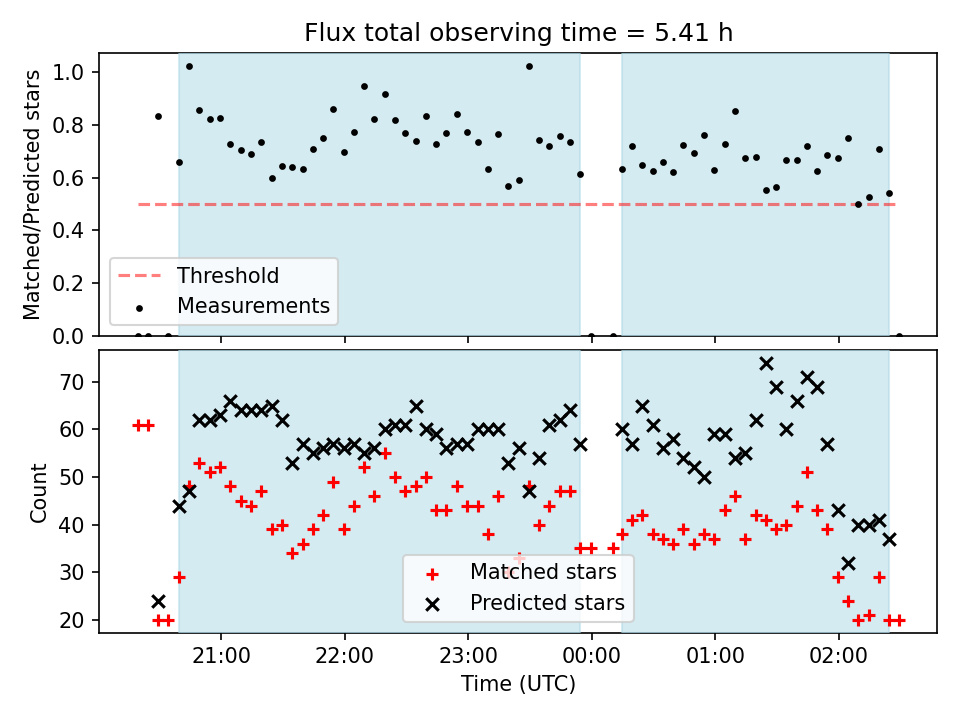 Flux total observing time = 5.41 h

Matched/Predicted stars

1.0
0.8
0.6
0.4
0.2
0.0

Threshold
Measurements

Count

70
60
50
40
30
20

Matched stars
Predicted stars

21:00
22:00
23:00
00:00
01:00
02:00

Time (UTC)